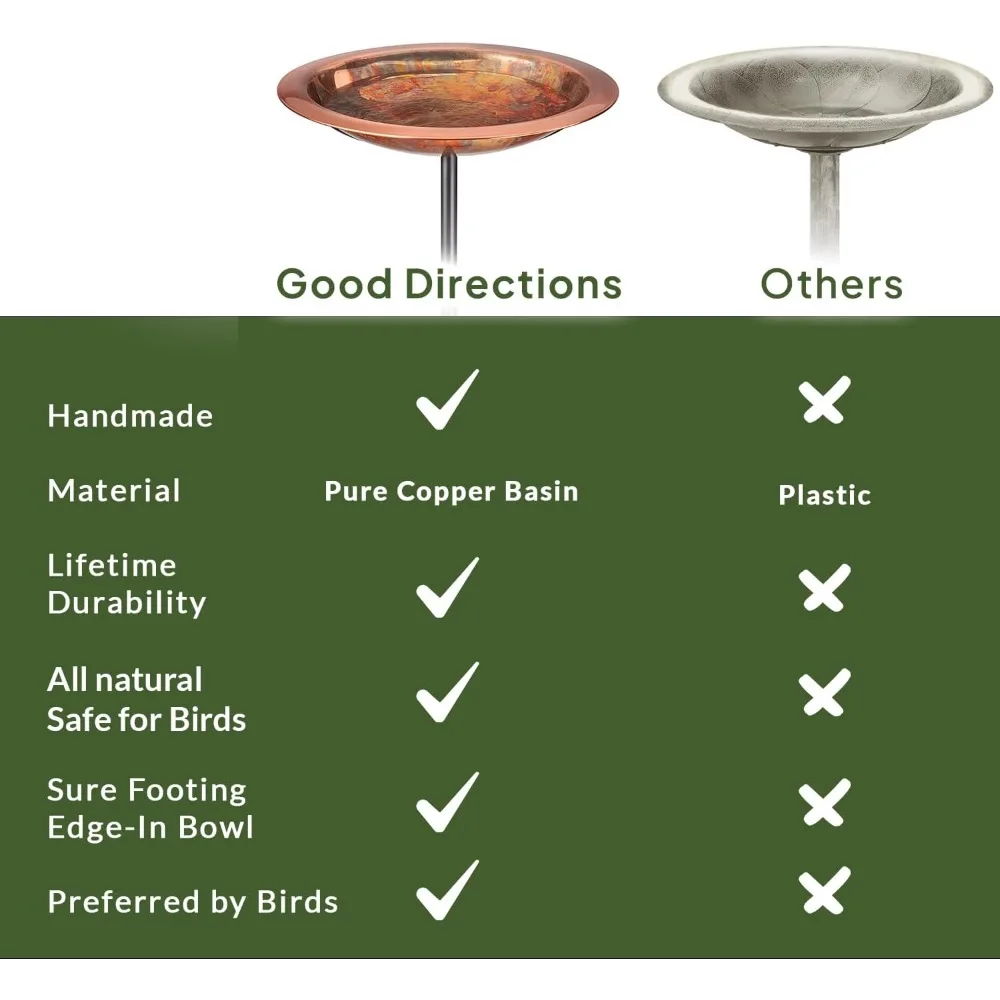 | | Good Directions | Others |
|---|---|---|
| Handmade | ✓ | ✗ |
| Material | Pure Copper Basin | Plastic |
| Lifetime Durability | ✓ | ✗ |
| All natural Safe for Birds | ✓ | ✗ |
| Sure Footing Edge-In Bowl | ✓ | ✗ |
| Preferred by Birds | ✓ | ✗ |